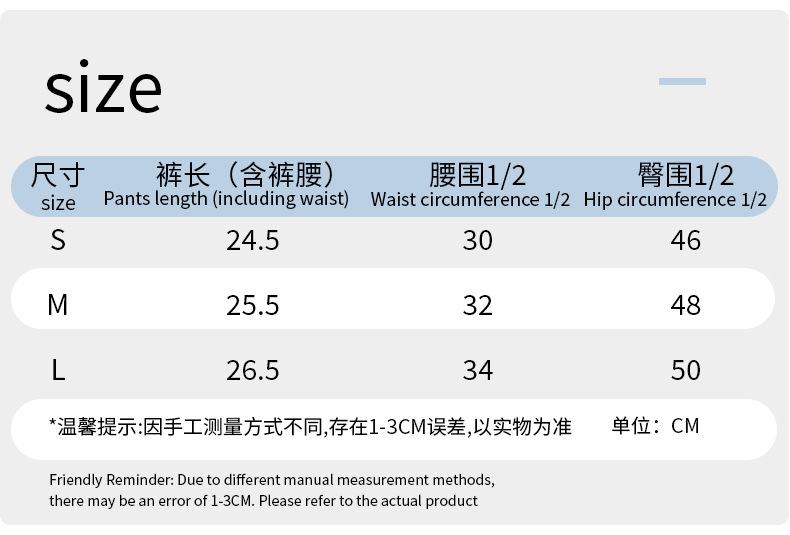 size

| 尺寸 size | 裤长（含裤腰） Pants length (including waist) | 腰围1/2 Waist circumference 1/2 | 臀围1/2 Hip circumference 1/2 |
|---|---|---|---|
| S | 24.5 | 30 | 46 |
| M | 25.5 | 32 | 48 |
| L | 26.5 | 34 | 50 |

*温馨提示:因手工测量方式不同,存在1-3CM误差,以实物为准 单位：CM

Friendly Reminder: Due to different manual measurement methods, there may be an error of 1-3CM. Please refer to the actual product